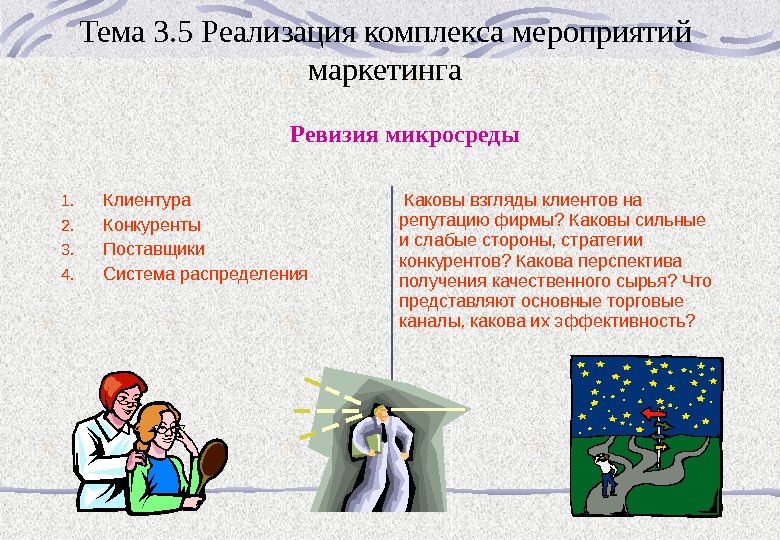 Тема 3.5 Реализация комплекса мероприятий маркетинга

Ревизия микросреды

1. Клиентура
2. Конкуренты
3. Поставщики
4. Система распределения

Каковы взгляды клиентов на репутацию фирмы? Каковы сильные и слабые стороны, стратегии конкурентов? Какова перспектива получения качественного сырья? Что представляют основные торговые каналы, какова их эффективность?